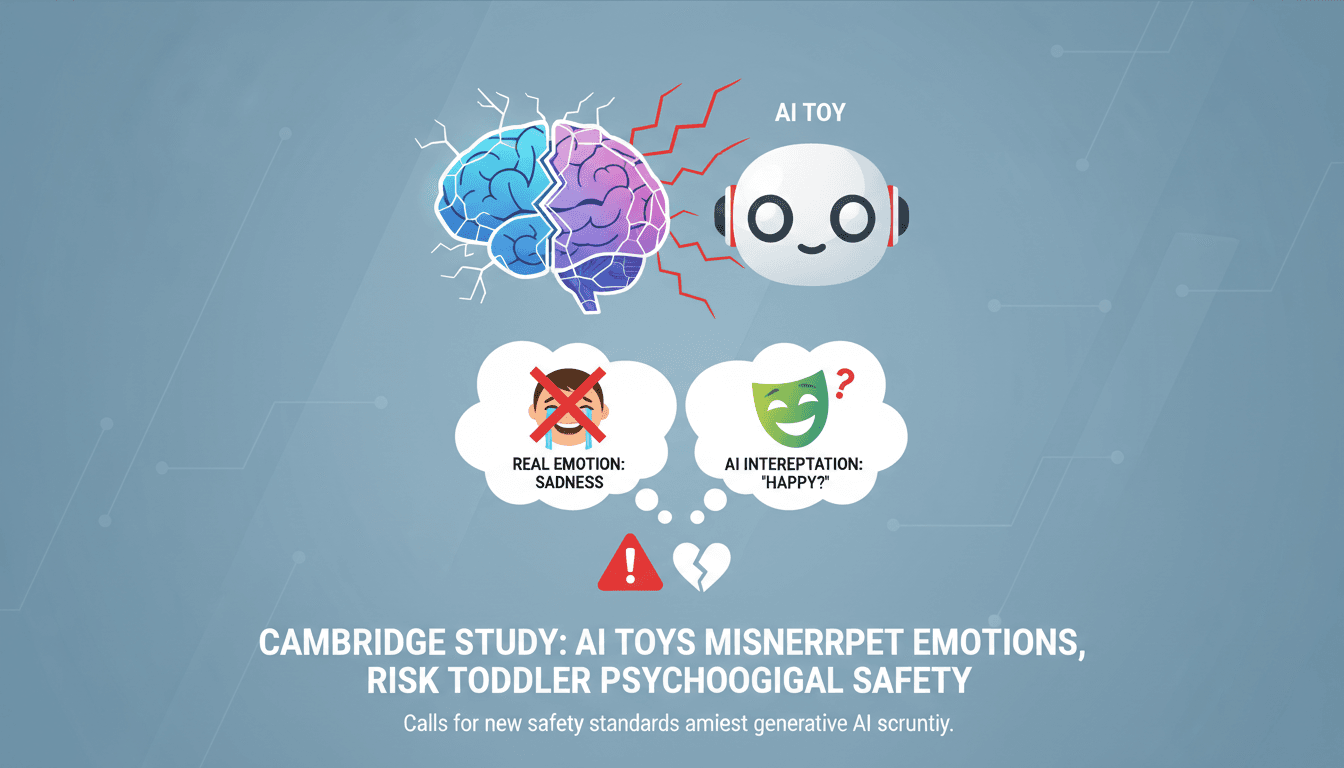 AI TOY

REAL EMOTION: SADNESS

AI INTEREPTATION: "HAPPY?"

CAMBRIDGE STUDY: AI TOYS MISNERRPET EMOTIONS, RISK TODDLER PSYCHOOGIGAL SAFETY

Calls for new safety standards amiest generative AI scruntiy.